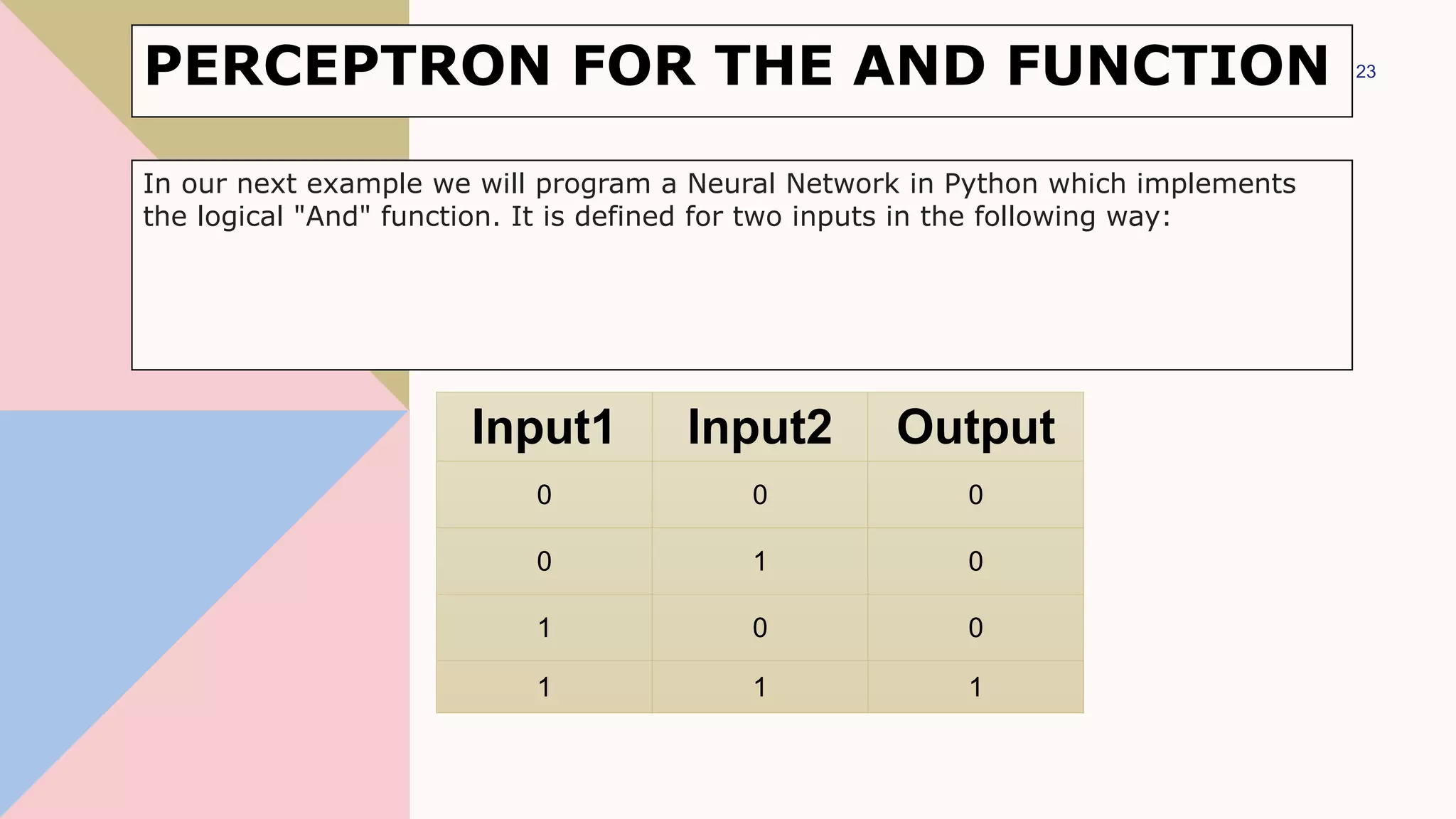 PERCEPTRON FOR THE AND FUNCTION

23

In our next example we will program a Neural Network in Python which implements the logical "And" function. It is defined for two inputs in the following way:

| Input1 | Input2 | Output |
|---|---|---|
| 0 | 0 | 0 |
| 0 | 1 | 0 |
| 1 | 0 | 0 |
| 1 | 1 | 1 |